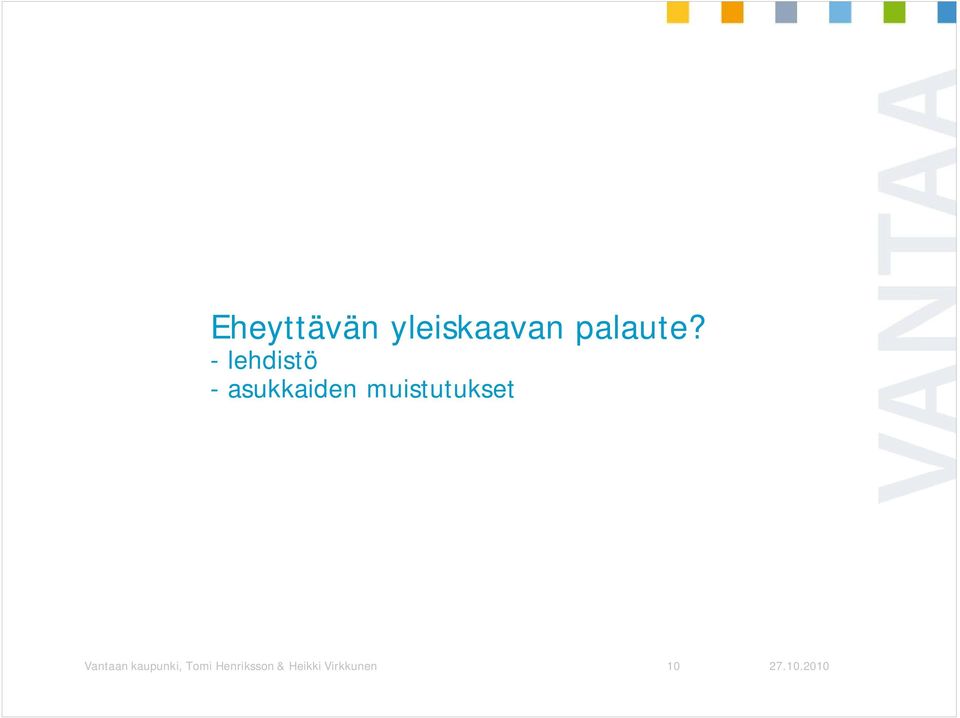 VANTAA

Eheyttävän yleiskaavan palaute?
- lehdistö
- asukkaiden muistutukset

Vantaan kaupunki, Tomi Henriksson & Heikki Virkkunen 10 27.10.2010